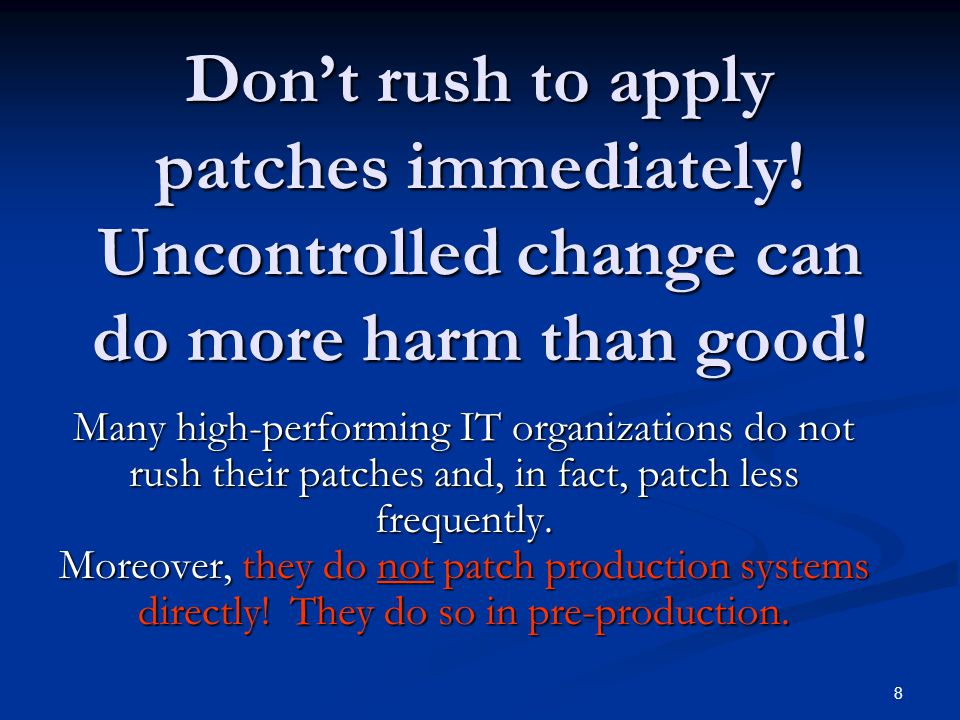 Don't rush to apply patches immediately! Uncontrolled change can do more harm than good!

Many high-performing IT organizations do not rush their patches and, in fact, patch less frequently.
Moreover, they do not patch production systems directly! They do so in pre-production.

8